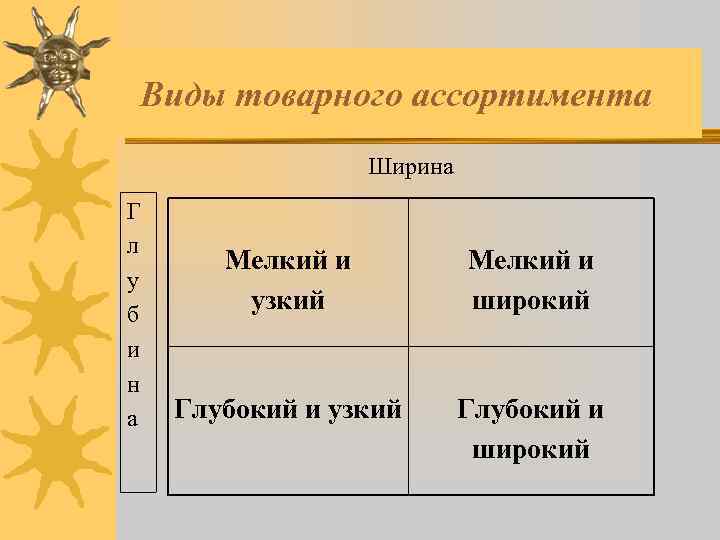 Виды товарного ассортимента

Ширина

Глубина

| Мелкий и узкий | Мелкий и широкий |
|---|---|
| Глубокий и узкий | Глубокий и широкий |